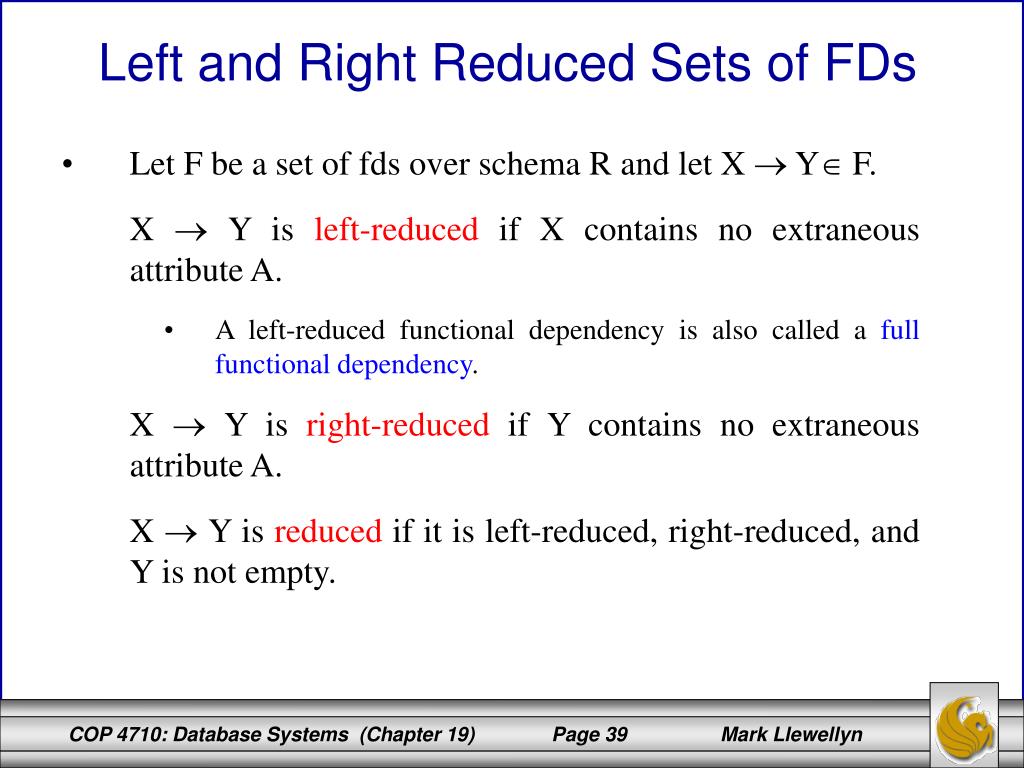 Left and Right Reduced Sets of FDs

• Let F be a set of fds over schema R and let $X \rightarrow Y \in F$.

$X \rightarrow Y$ is left-reduced if X contains no extraneous attribute A.

• A left-reduced functional dependency is also called a full functional dependency.

$X \rightarrow Y$ is right-reduced if Y contains no extraneous attribute A.

$X \rightarrow Y$ is reduced if it is left-reduced, right-reduced, and Y is not empty.

COP 4710: Database Systems (Chapter 19) Page 39 Mark Llewellyn